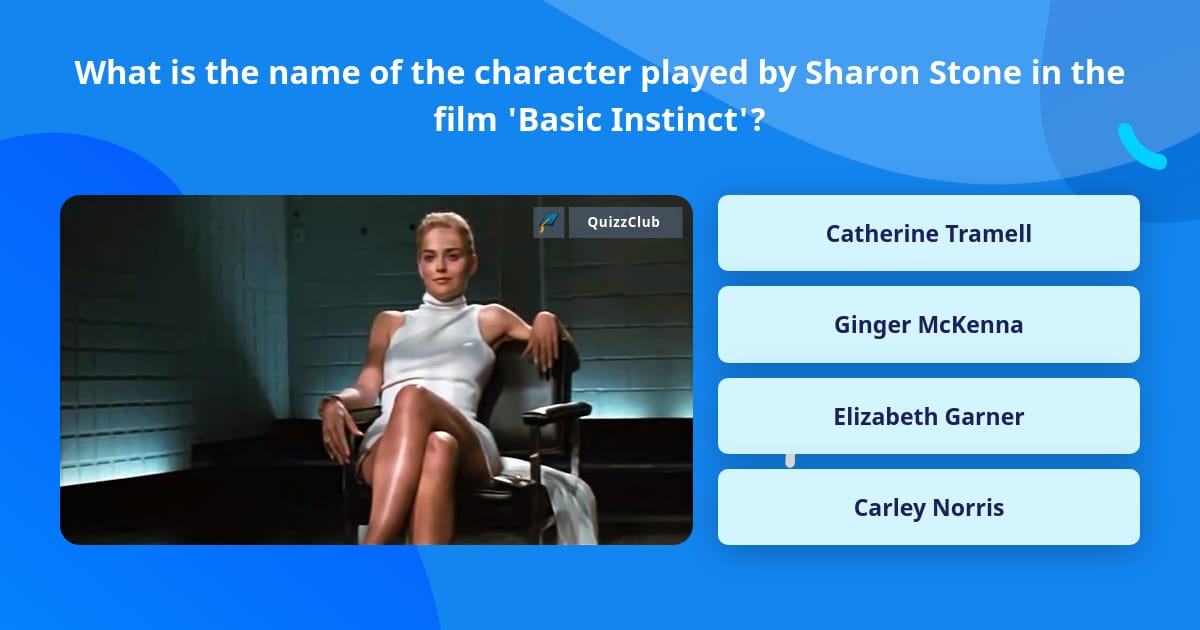 What is the name of the character played by Sharon Stone in the film 'Basic Instinct'?

QuizzClub

Catherine Tramell

Ginger McKenna

Elizabeth Garner

Carley Norris